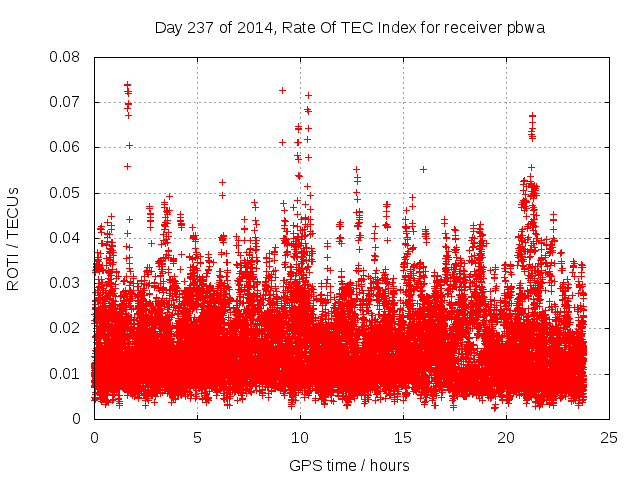 Day 237 of 2014, Rate Of TEC Index for receiver pbwa

ROTI / TECUs

0.08
0.07
0.06
0.05
0.04
0.03
0.02
0.01
0

0
5
10
15
20
25

GPS time / hours